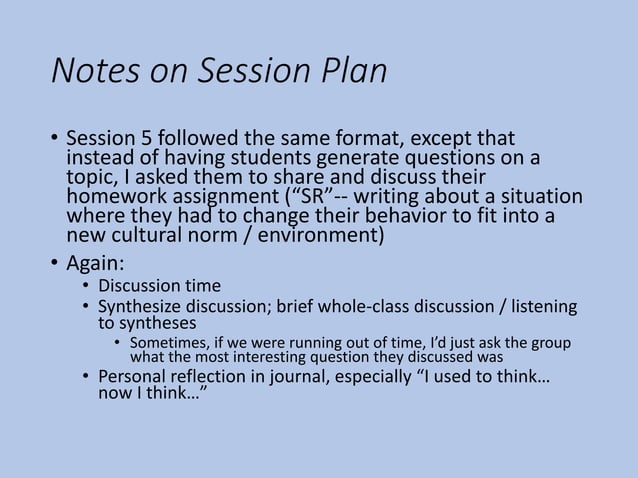 Notes on Session Plan

• Session 5 followed the same format, except that instead of having students generate questions on a topic, I asked them to share and discuss their homework assignment (“SR”-- writing about a situation where they had to change their behavior to fit into a new cultural norm / environment)

• Again:
  • Discussion time
  • Synthesize discussion; brief whole-class discussion / listening to syntheses
    • Sometimes, if we were running out of time, I’d just ask the group what the most interesting question they discussed was
  • Personal reflection in journal, especially “I used to think… now I think…”